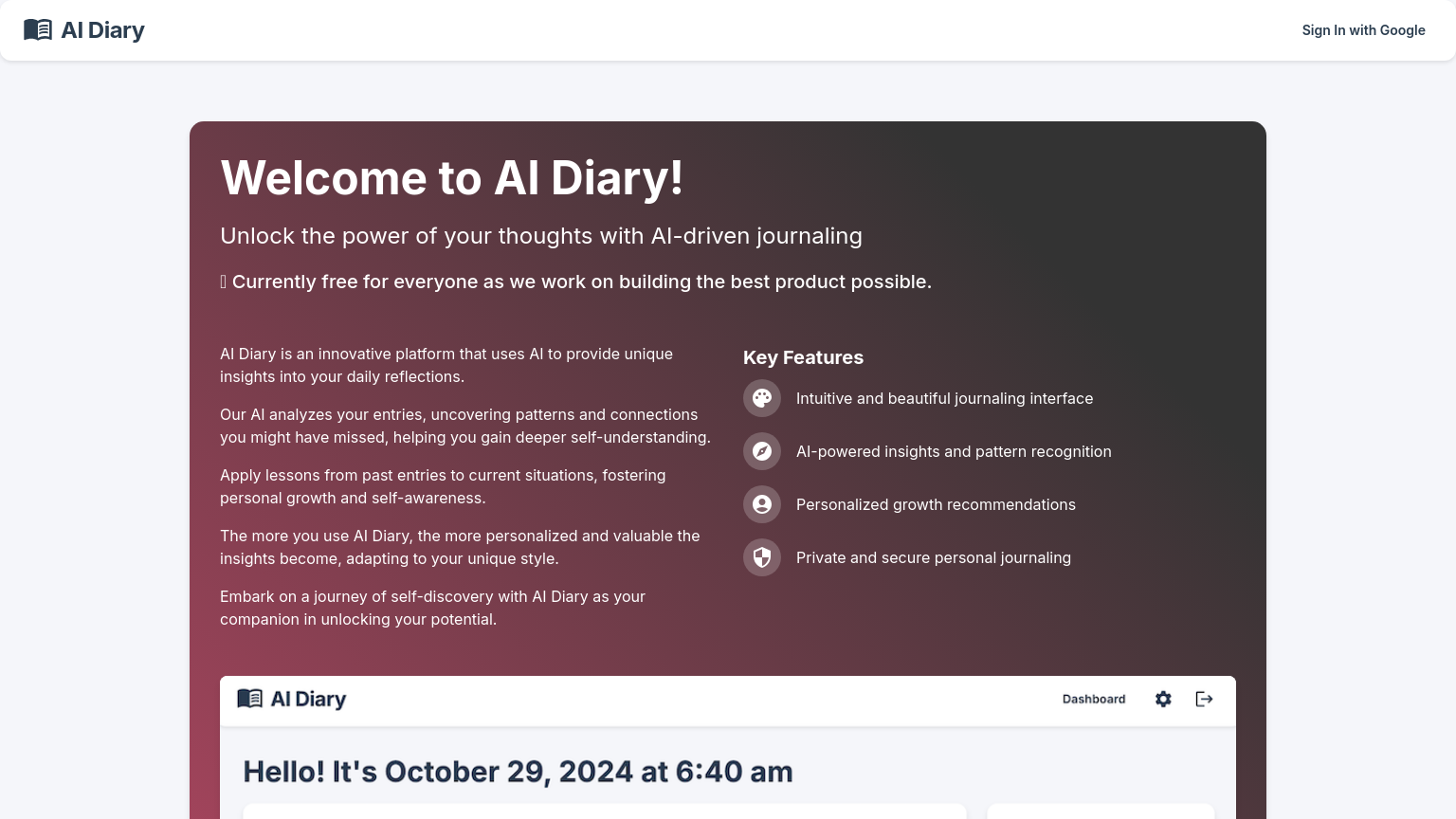 AI Diary

Sign In with Google

Welcome to AI Diary!

Unlock the power of your thoughts with AI-driven journaling

 Currently free for everyone as we work on building the best product possible.

AI Diary is an innovative platform that uses AI to provide unique insights into your daily reflections.

Our AI analyzes your entries, uncovering patterns and connections you might have missed, helping you gain deeper self-understanding.

Apply lessons from past entries to current situations, fostering personal growth and self-awareness.

The more you use AI Diary, the more personalized and valuable the insights become, adapting to your unique style.

Embark on a journey of self-discovery with AI Diary as your companion in unlocking your potential.

Key Features

Intuitive and beautiful journaling interface

AI-powered insights and pattern recognition

Personalized growth recommendations

Private and secure personal journaling

AI Diary

Dashboard

Hello! It's October 29, 2024 at 6:40 am